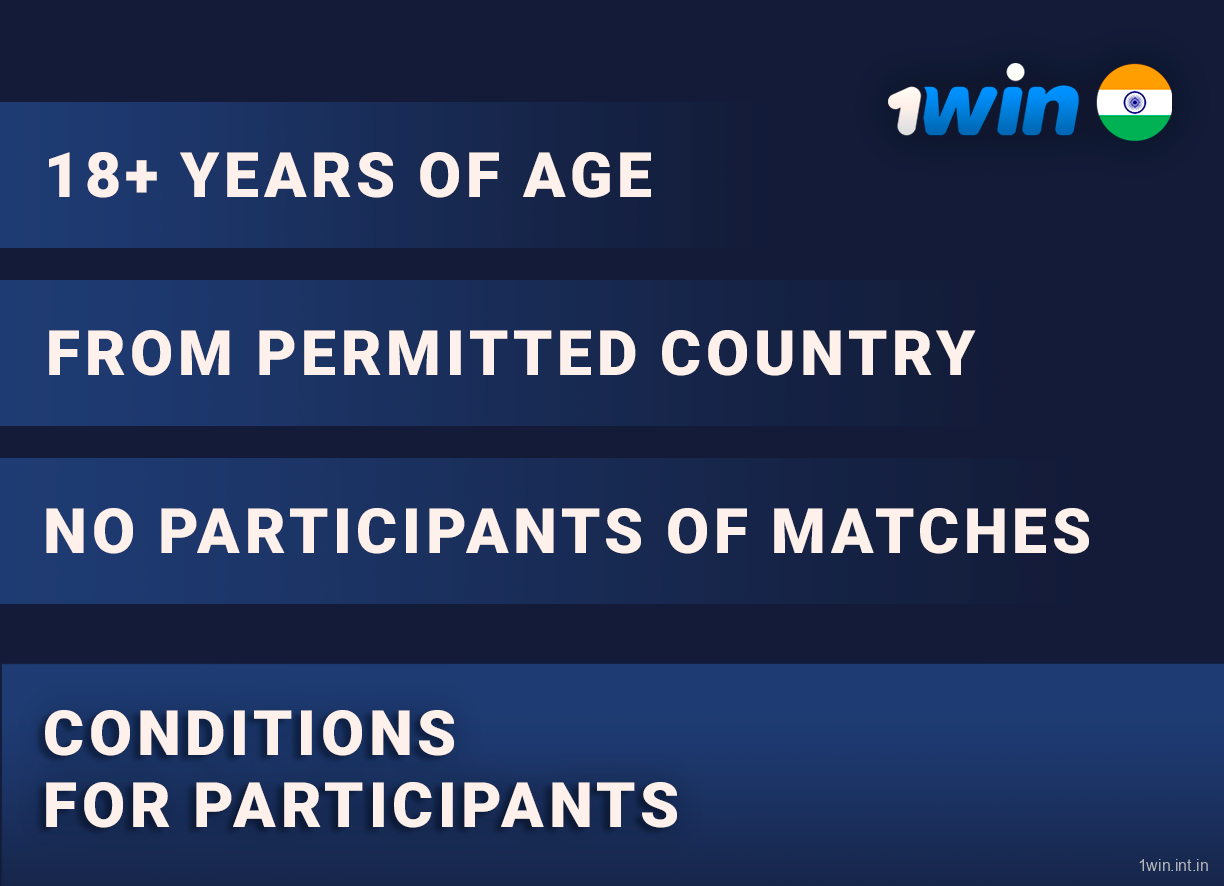 1win

18+ YEARS OF AGE

FROM PERMITTED COUNTRY

NO PARTICIPANTS OF MATCHES

CONDITIONS FOR PARTICIPANTS

1win.int.in